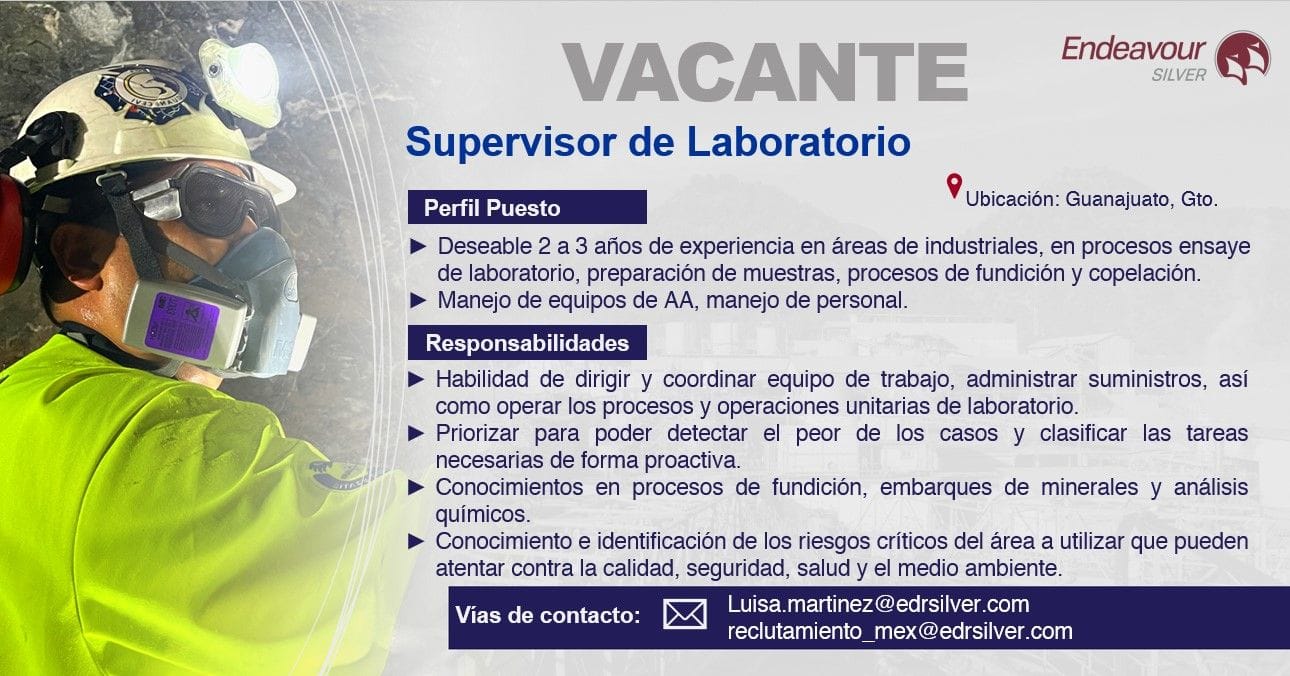 VACANTE

Endeavour SILVER

Supervisor de Laboratorio

Ubicación: Guanajuato, Gto.

Perfil Puesto

► Deseable 2 a 3 años de experiencia en áreas de industriales, en procesos ensaye de laboratorio, preparación de muestras, procesos de fundición y copelación.
► Manejo de equipos de AA, manejo de personal.

Responsabilidades

► Habilidad de dirigir y coordinar equipo de trabajo, administrar suministros, así como operar los procesos y operaciones unitarias de laboratorio.
► Priorizar para poder detectar el peor de los casos y clasificar las tareas necesarias de forma proactiva.
► Conocimientos en procesos de fundición, embarques de minerales y análisis químicos.
► Conocimiento e identificación de los riesgos críticos del área a utilizar que pueden atentar contra la calidad, seguridad, salud y el medio ambiente.

Vías de contacto: Luisa.martinez@edrsilver.com
reclutamiento_mex@edrsilver.com